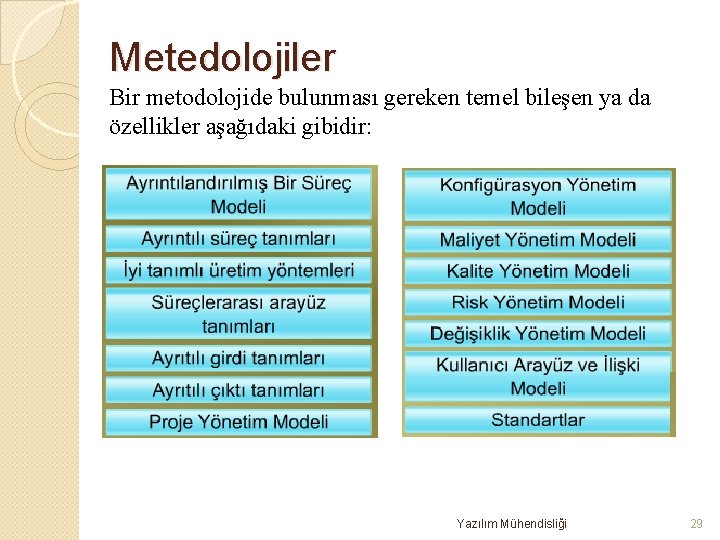 Metedolojiler

Bir metodolojide bulunması gereken temel bileşen ya da özellikler aşağıdaki gibidir:

Ayrıntılandırılmış Bir Süreç Modeli

Ayrıntılı süreç tanımları

İyi tanımlı üretim yöntemleri

Süreçlerarası arayüz tanımları

Ayrıtılı girdi tanımları

Ayrıtılı çıktı tanımları

Proje Yönetim Modeli

Konfigürasyon Yönetim Modeli

Maliyet Yönetim Modeli

Kalite Yönetim Modeli

Risk Yönetim Modeli

Değişiklik Yönetim Modeli

Kullanıcı Arayüz ve İlişki Modeli

Standartlar

Yazılım Mühendisliği

29